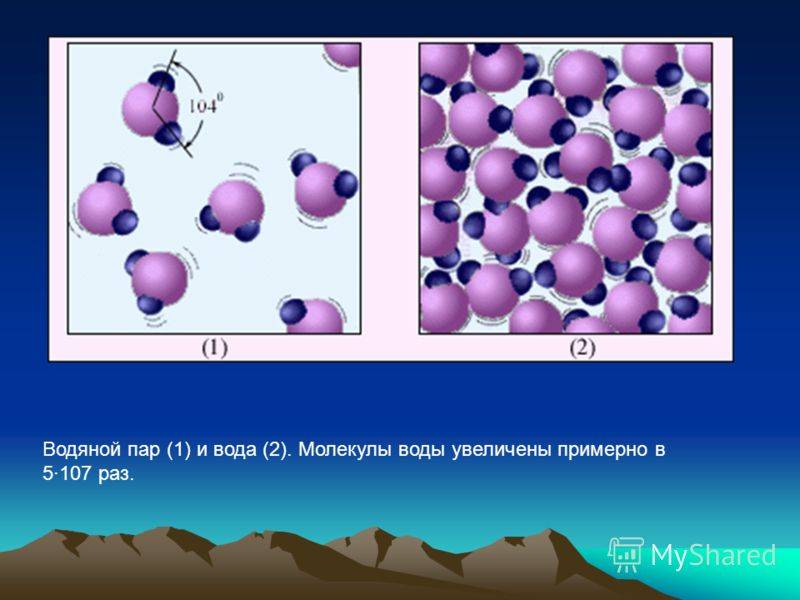 $104^0$

(1)

(2)

Водяной пар (1) и вода (2). Молекулы воды увеличены примерно в 5·107 раз.

MyShared